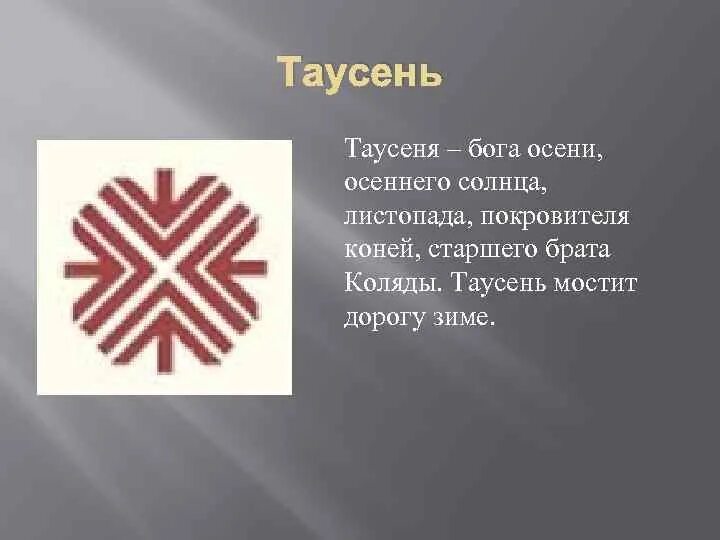 Таусень

Таусеня – бога осени, осеннего солнца, листопада, покровителя коней, старшего брата Коляды. Таусень мостит дорогу зиме.